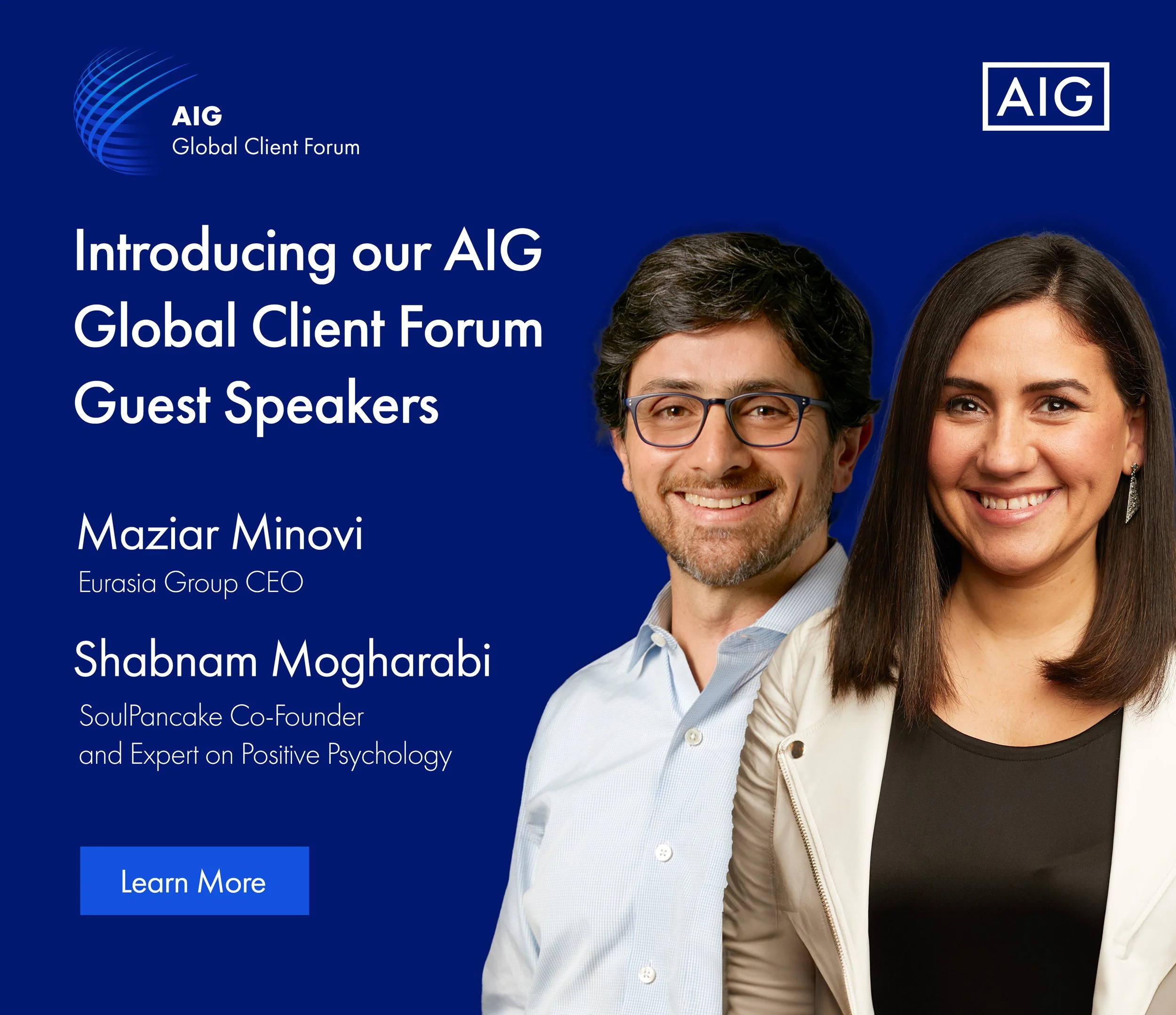 AIG
Global Client Forum

AIG

Introducing our AIG Global Client Forum Guest Speakers

Maziar Minovi
Eurasia Group CEO

Shabnam Mogharabi
SoulPancake Co-Founder and Expert on Positive Psychology

Learn More